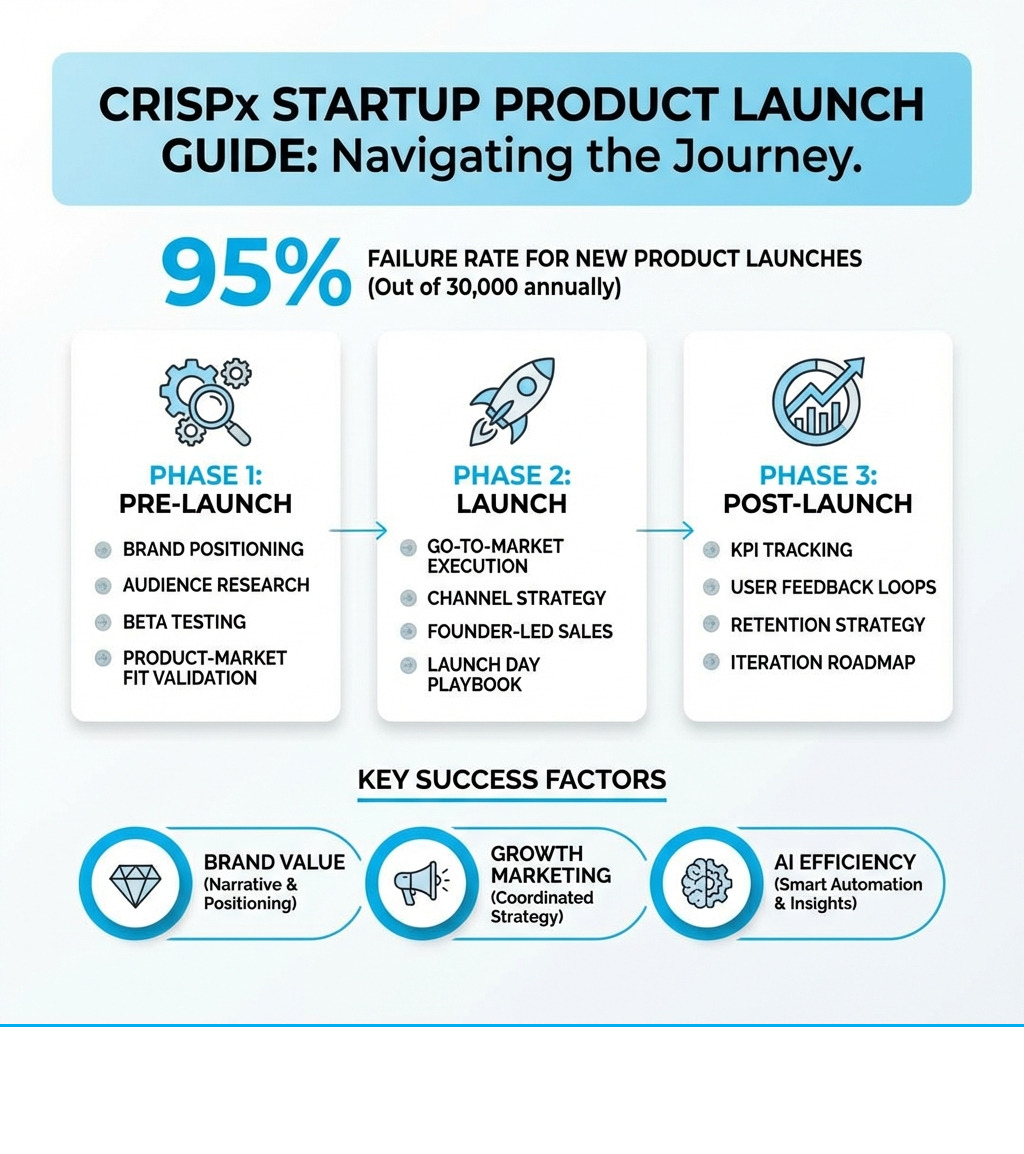 CRISPx STARTUP PRODUCT LAUNCH GUIDE: Navigating the Journey.

95% FAILURE RATE FOR NEW PRODUCT LAUNCHES (Out of 30,000 annually)

PHASE 1:
PRE-LAUNCH
BRAND POSITIONING
AUDIENCE RESEARCH
BETA TESTING
PRODUCT-MARKET FIT VALIDATION

PHASE 2:
LAUNCH
GO-TO-MARKET EXECUTION
CHANNEL STRATEGY
FOUNDER-LED SALES
LAUNCH DAY PLAYBOOK

PHASE 3:
POST-LAUNCH
KPI TRACKING
USER FEEDBACK LOOPS
RETENTION STRATEGY
ITERATION ROADMAP

KEY SUCCESS FACTORS

BRAND VALUE (Narrative & Positioning)

GROWTH MARKETING (Coordinated Strategy)

AI EFFICIENCY (Smart Automation & Insights)